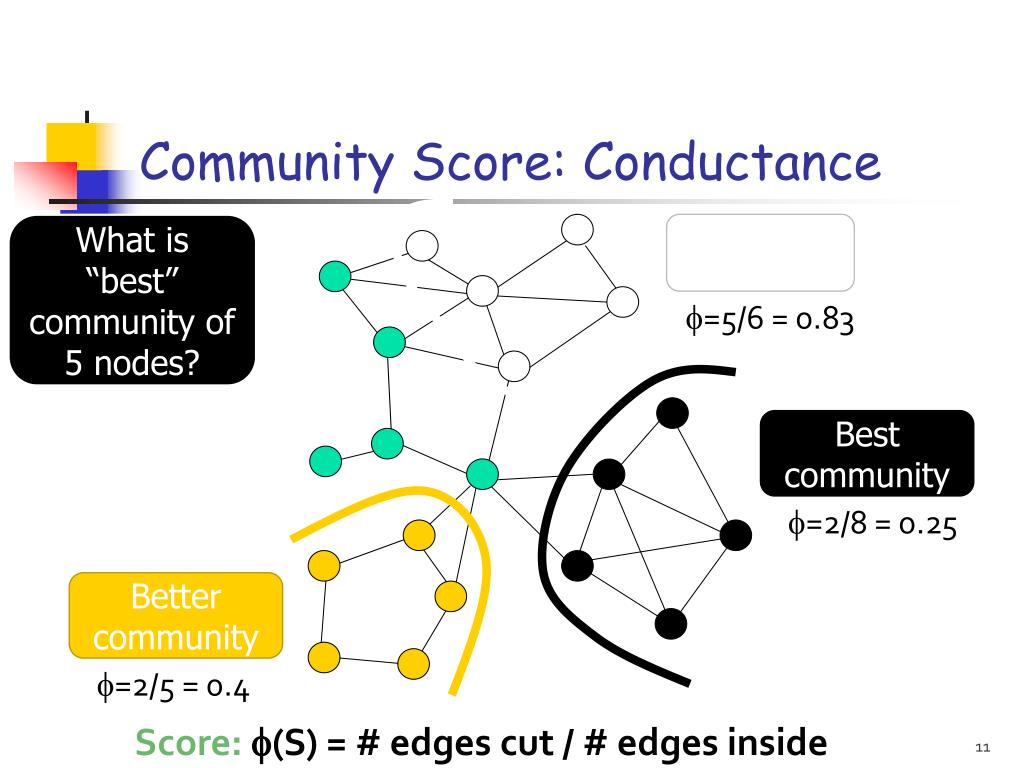 Community Score: Conductance

What is "best" community of 5 nodes?

$\phi$=5/6 = 0.83

Best community

$\phi$=2/8 = 0.25

Better community

$\phi$=2/5 = 0.4

Score: $\phi$(S) = # edges cut / # edges inside

11